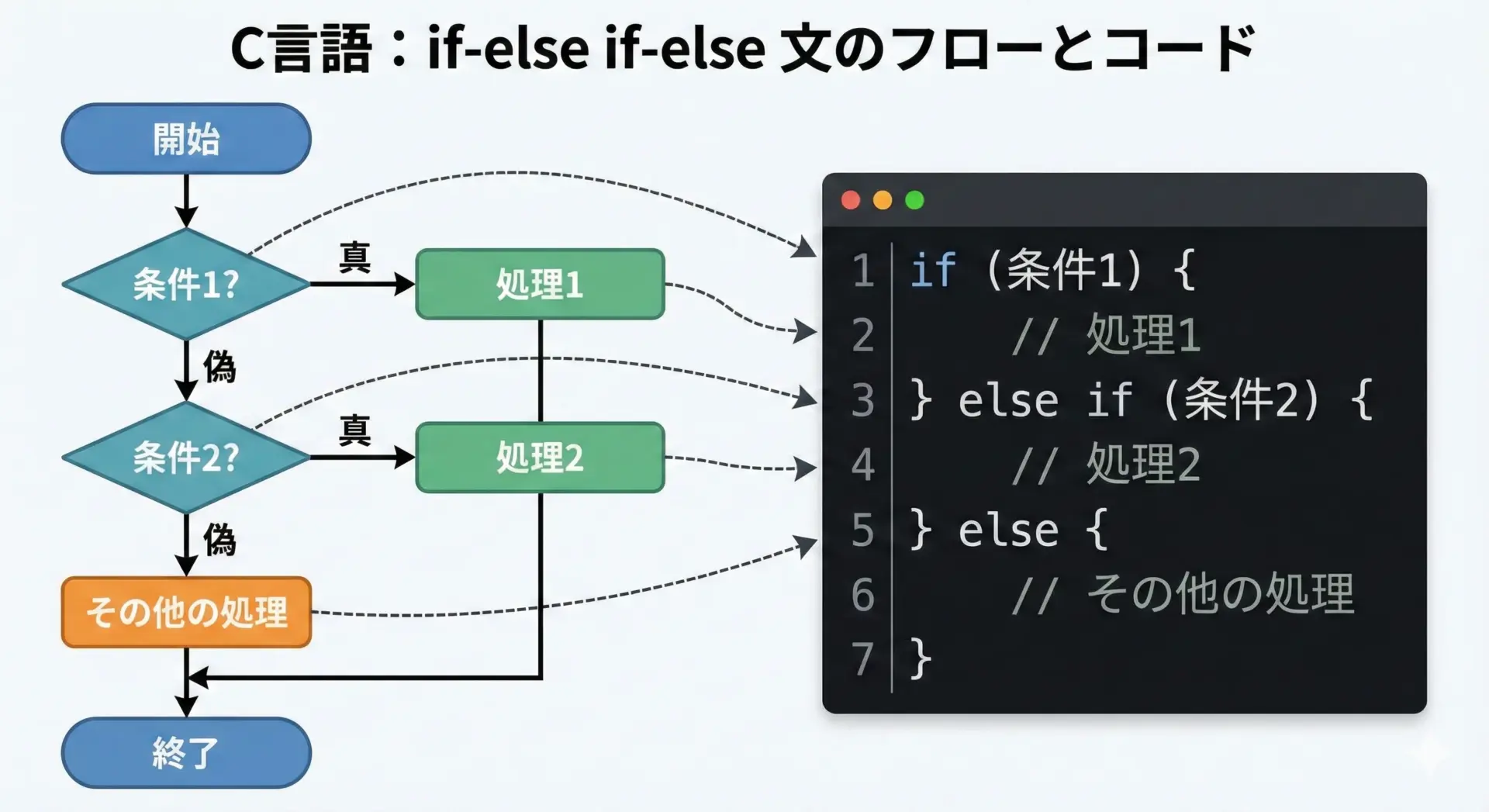 C言語：if-else if-else 文のフローとコード

開始

条件1?

真

処理1

偽

条件2?

真

処理2

偽

その他の処理

終了

1 if (条件1) {
2 // 処理1
3 } else if (条件2) {
4 // 処理2
5 } else {
6 // その他の処理
7 }